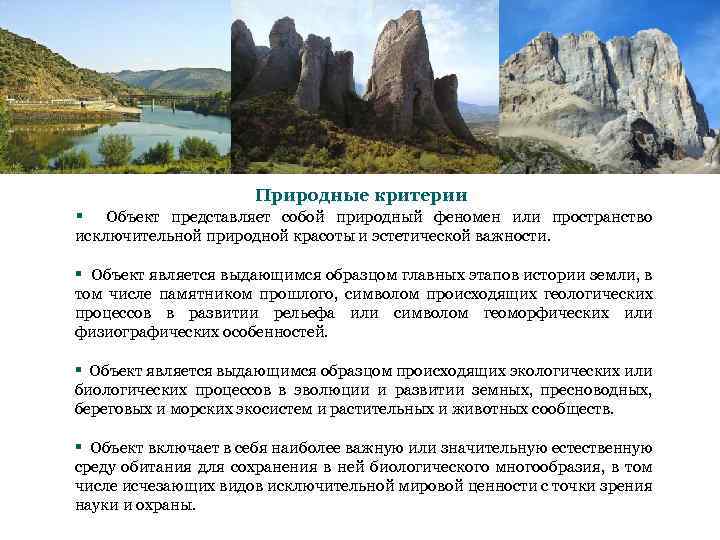 Природные критерии

▪ Объект представляет собой природный феномен или пространство исключительной природной красоты и эстетической важности.

▪ Объект является выдающимся образцом главных этапов истории земли, в том числе памятником прошлого, символом происходящих геологических процессов в развитии рельефа или символом геоморфических или физиографических особенностей.

▪ Объект является выдающимся образцом происходящих экологических или биологических процессов в эволюции и развитии земных, пресноводных, береговых и морских экосистем и растительных и животных сообществ.

▪ Объект включает в себя наиболее важную или значительную естественную среду обитания для сохранения в ней биологического многообразия, в том числе исчезающих видов исключительной мировой ценности с точки зрения науки и охраны.